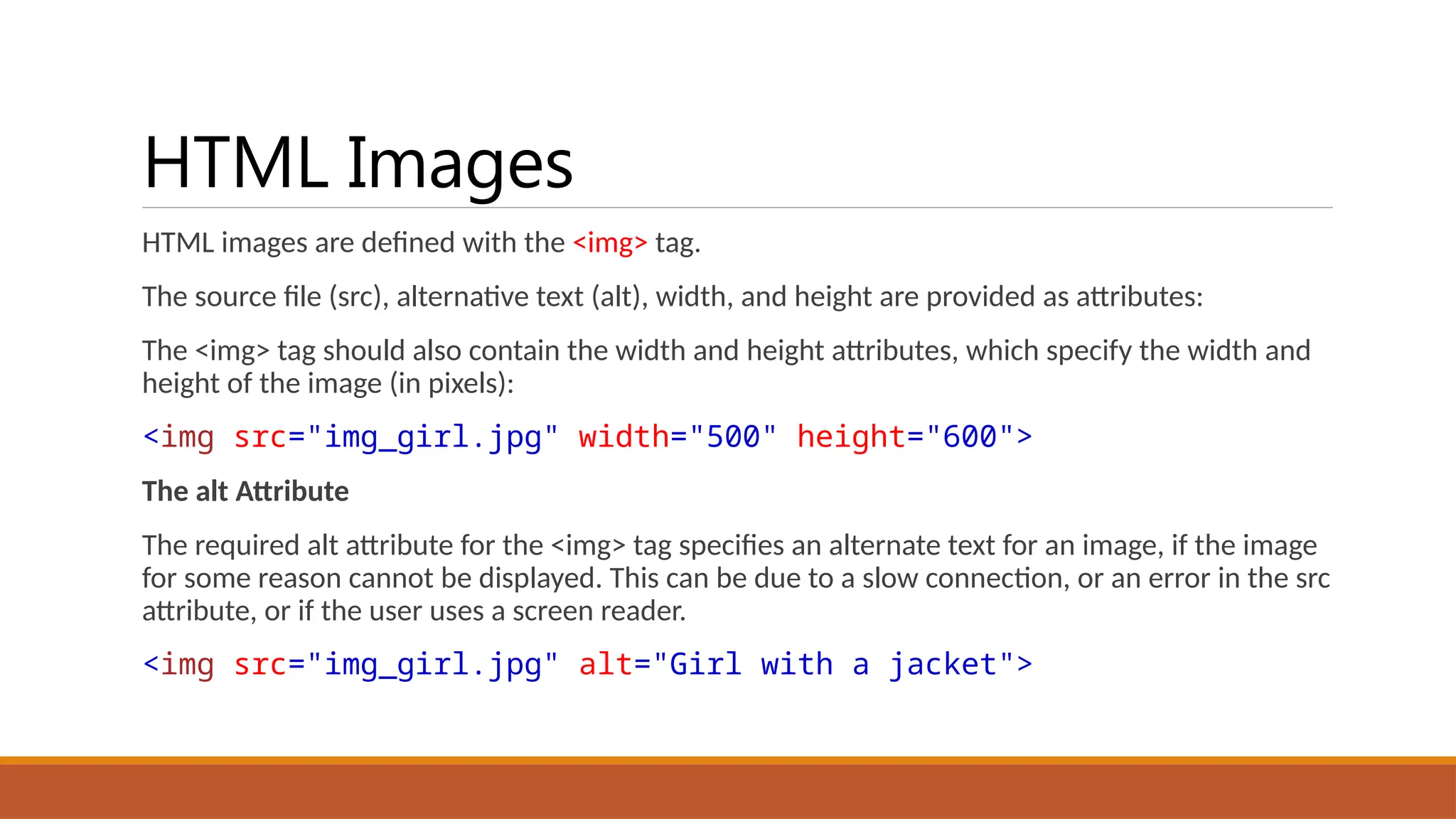 HTML Images

HTML images are defined with the <img> tag.

The source file (src), alternative text (alt), width, and height are provided as attributes:

The <img> tag should also contain the width and height attributes, which specify the width and height of the image (in pixels):

<img src="img_girl.jpg" width="500" height="600">

The alt Attribute

The required alt attribute for the <img> tag specifies an alternate text for an image, if the image for some reason cannot be displayed. This can be due to a slow connection, or an error in the src attribute, or if the user uses a screen reader.

<img src="img_girl.jpg" alt="Girl with a jacket">